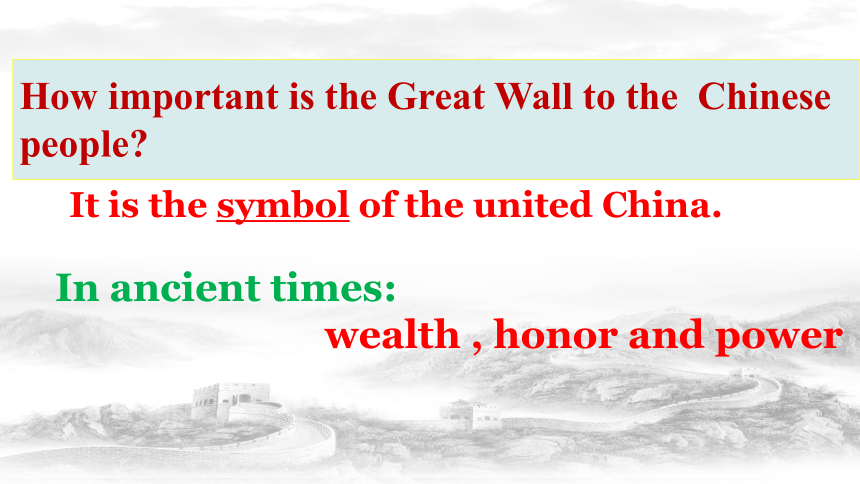 How important is the Great Wall to the  Chinese people?

It is the symbol of the united China.

In ancient times:

wealth , honor and power